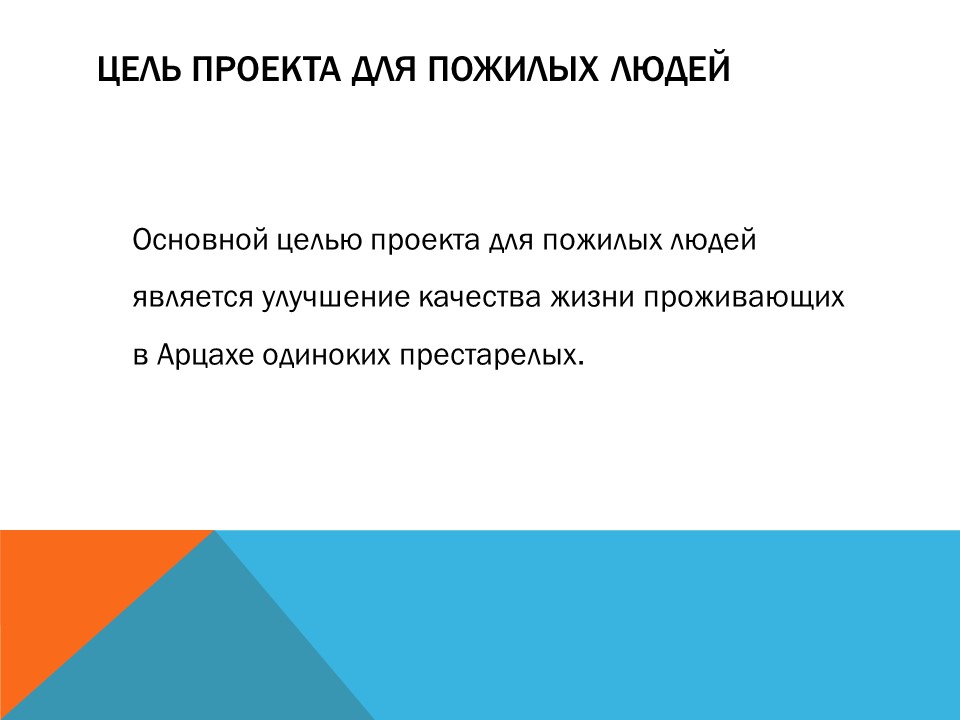 ЦЕЛЬ ПРОЕКТА ДЛЯ ПОЖИЛЫХ ЛЮДЕЙ

Основной целью проекта для пожилых людей является улучшение качества жизни проживающих в Арцахе одиноких престарелых.